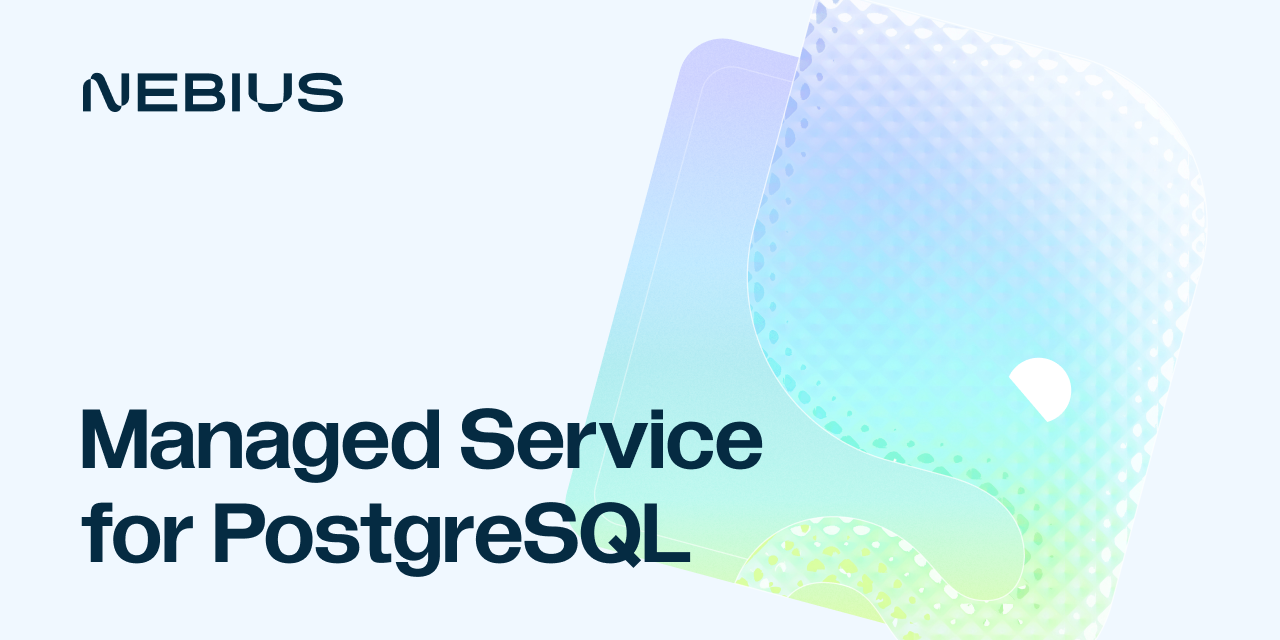 NEBIUS

Managed Service for PostgreSQL